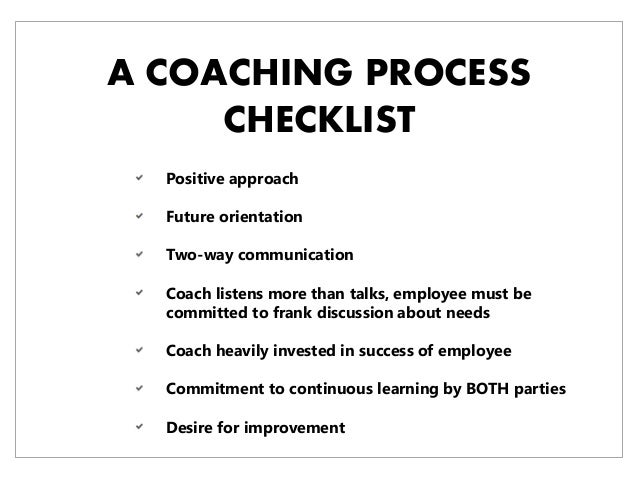 A COACHING PROCESS CHECKLIST

✓ Positive approach

✓ Future orientation

✓ Two-way communication

✓ Coach listens more than talks, employee must be committed to frank discussion about needs

✓ Coach heavily invested in success of employee

✓ Commitment to continuous learning by BOTH parties

✓ Desire for improvement